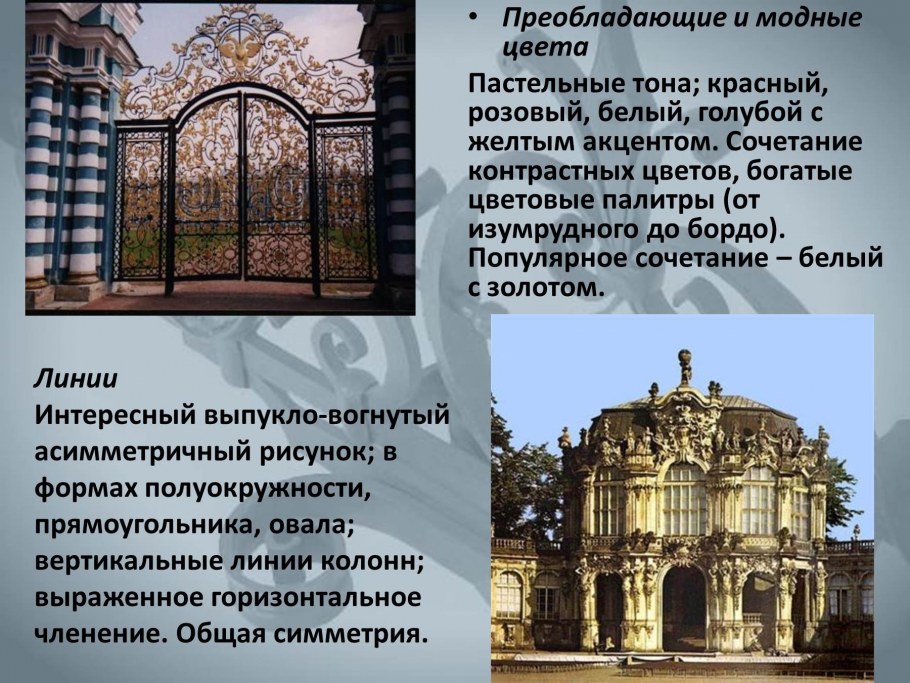 • Преобладающие и модные цвета

Пастельные тона; красный, розовый, белый, голубой с желтым акцентом. Сочетание контрастных цветов, богатые цветовые палитры (от изумрудного до бордо). Популярное сочетание – белый с золотом.

Линии

Интересный выпукло-вогнутый асимметричный рисунок; в формах полуокружности, прямоугольника, овала; вертикальные линии колонн; выраженное горизонтальное членение. Общая симметрия.